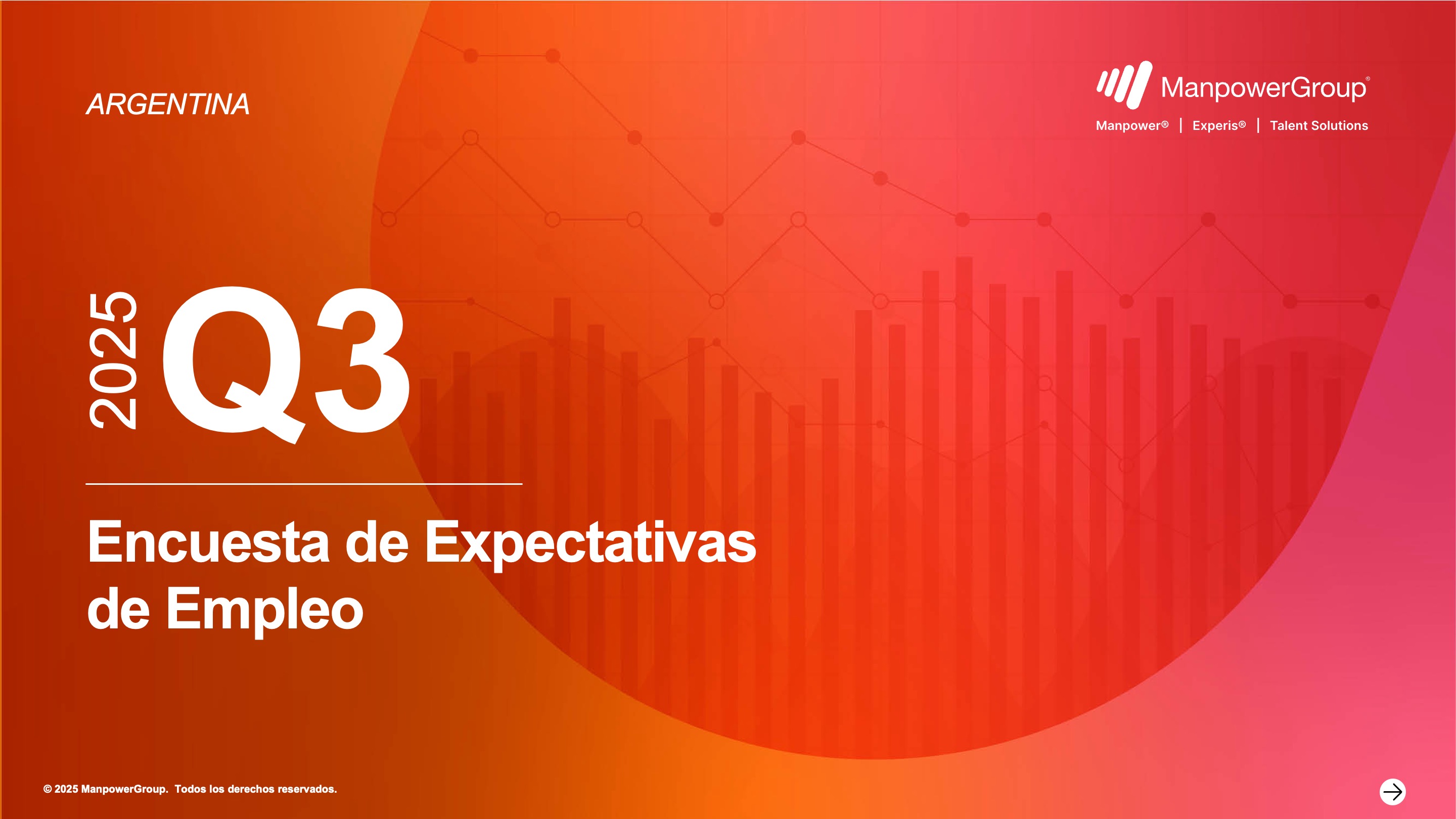 ARGENTINA

ManpowerGroup®
Manpower® | Experis® | Talent Solutions

2025
Q3

Encuesta de Expectativas de Empleo

© 2025 ManpowerGroup. Todos los derechos reservados.